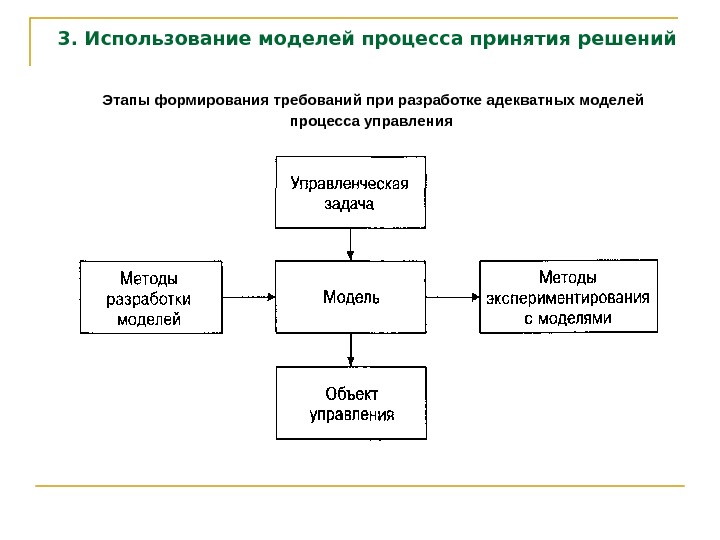 3. Использование моделей процесса принятия решений

Этапы формирования требований при разработке адекватных моделей процесса управления

Управленческая задача

Методы разработки моделей

Модель

Методы экспериментирования с моделями

Объект управления